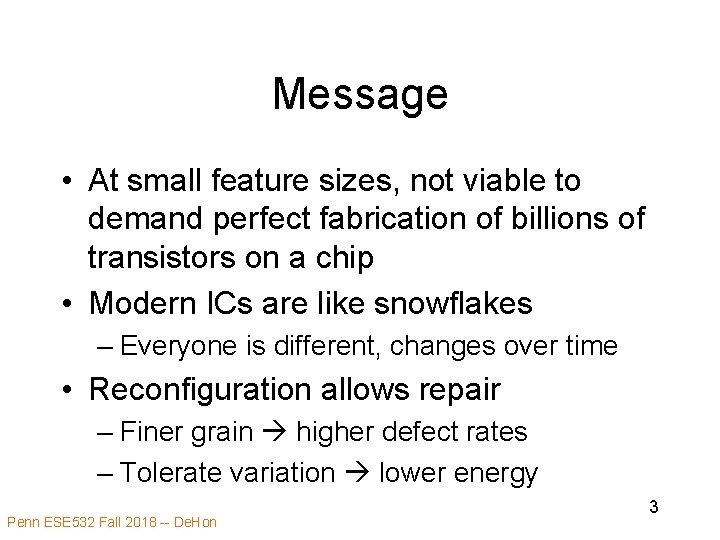 Message

• At small feature sizes, not viable to demand perfect fabrication of billions of transistors on a chip
• Modern ICs are like snowflakes
– Everyone is different, changes over time
• Reconfiguration allows repair
– Finer grain → higher defect rates
– Tolerate variation → lower energy

3

Penn ESE532 Fall 2018 -- DeHon